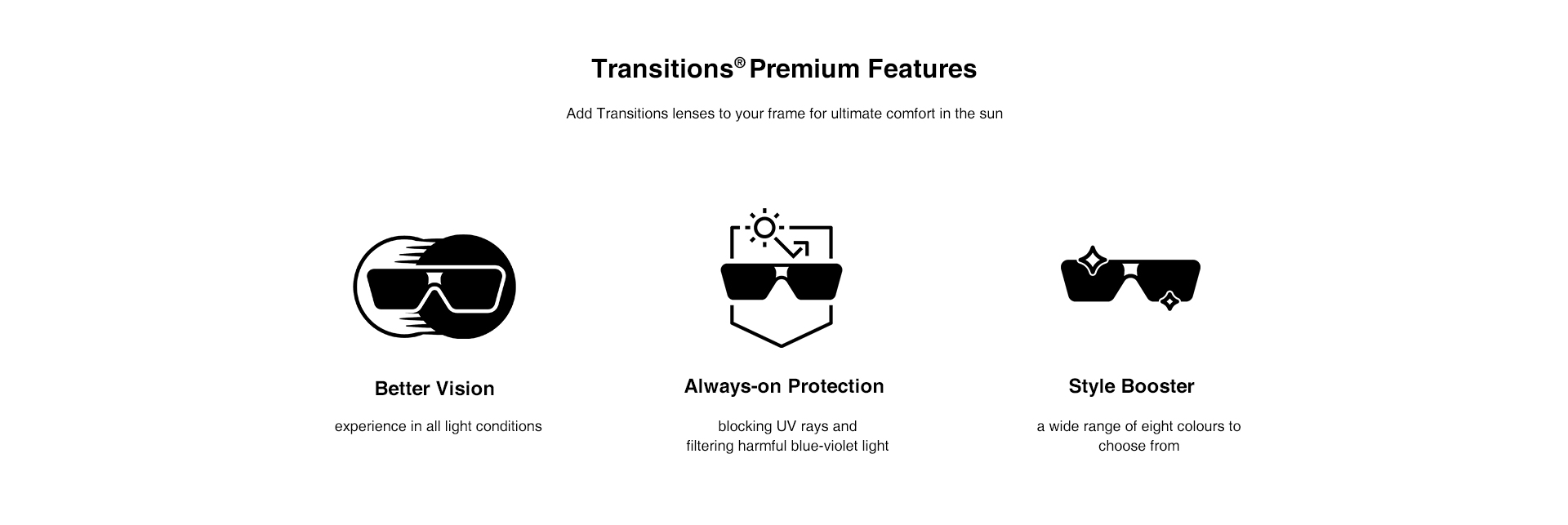 Transitions® Premium Features

Add Transitions lenses to your frame for ultimate comfort in the sun

Better Vision

experience in all light conditions

Always-on Protection

blocking UV rays and filtering harmful blue-violet light

Style Booster

a wide range of eight colours to choose from